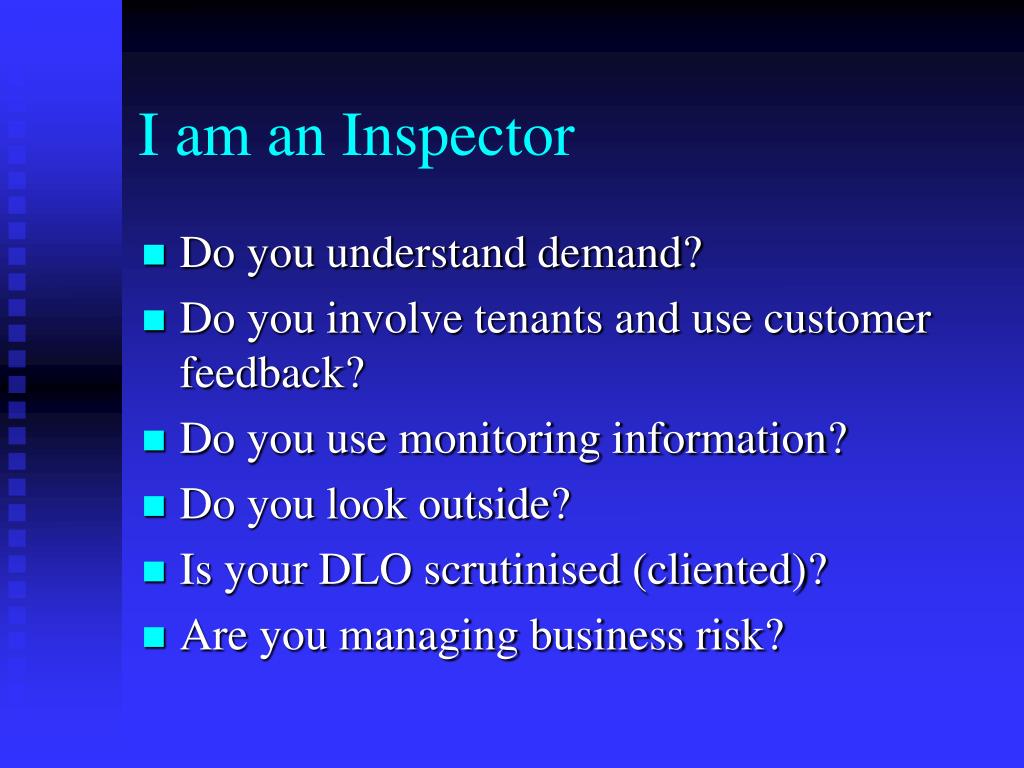 I am an Inspector

- Do you understand demand?
- Do you involve tenants and use customer feedback?
- Do you use monitoring information?
- Do you look outside?
- Is your DLO scrutinised (cliented)?
- Are you managing business risk?